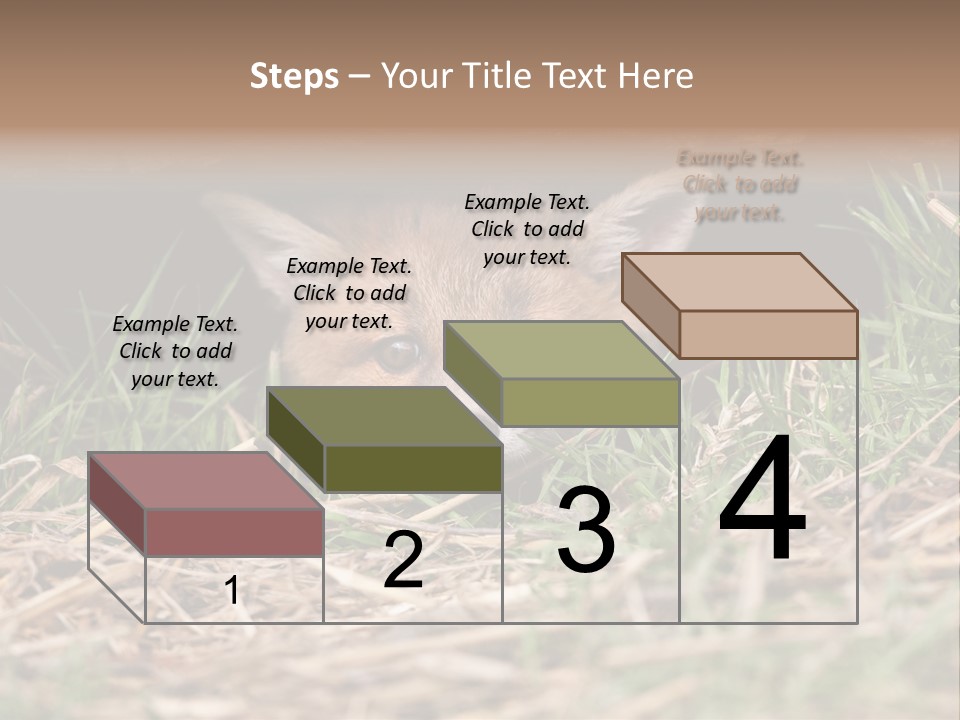 Steps – Your Title Text Here

Example Text. Click to add your text.

Example Text. Click to add your text.

Example Text. Click to add your text.

Example Text. Click to add your text.

1

2

3

4